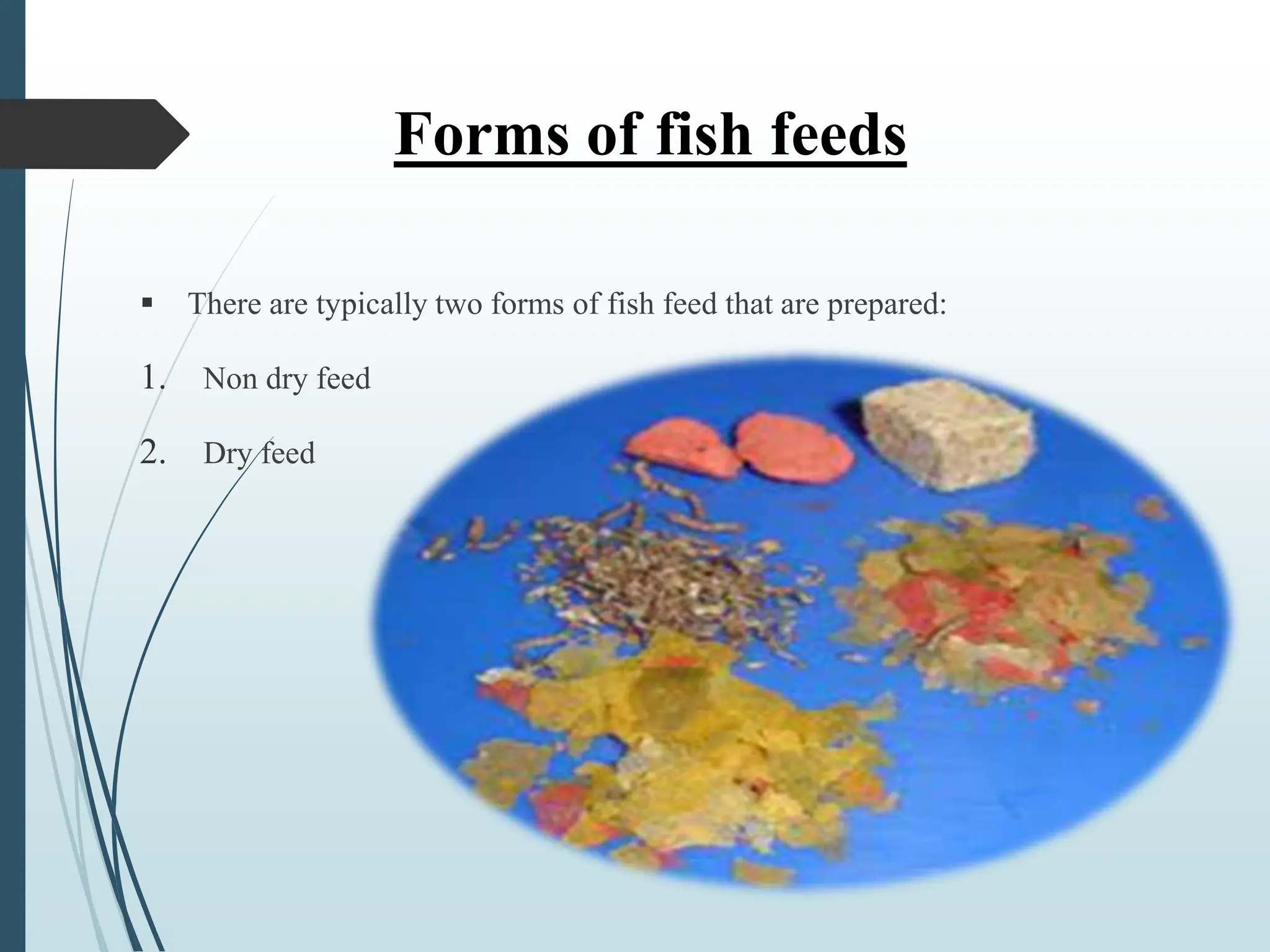 Forms of fish feeds

▪ There are typically two forms of fish feed that are prepared:

1. Non dry feed

2. Dry feed